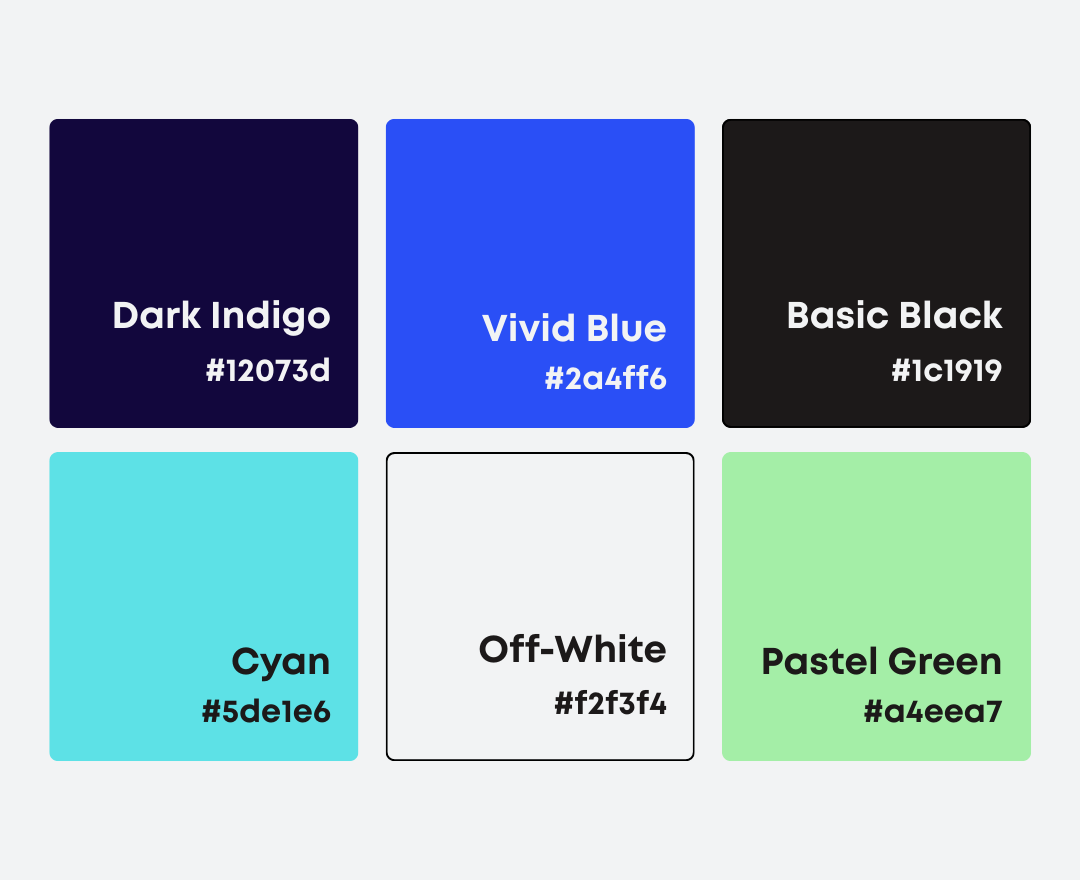 Dark Indigo
#12073d

Vivid Blue
#2a4ff6

Basic Black
#1c1919

Cyan
#5de1e6

Off-White
#f2f3f4

Pastel Green
#a4eea7